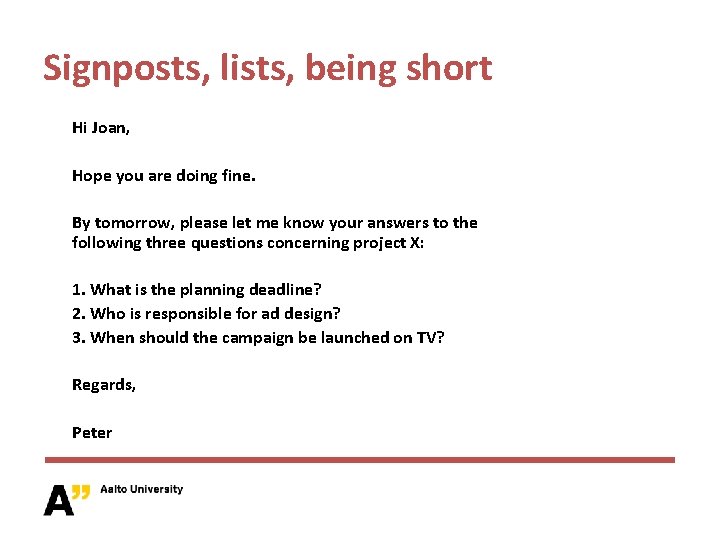 Signposts, lists, being short

Hi Joan,

Hope you are doing fine.

By tomorrow, please let me know your answers to the following three questions concerning project X:

1. What is the planning deadline?
2. Who is responsible for ad design?
3. When should the campaign be launched on TV?

Regards,

Peter

A" Aalto University